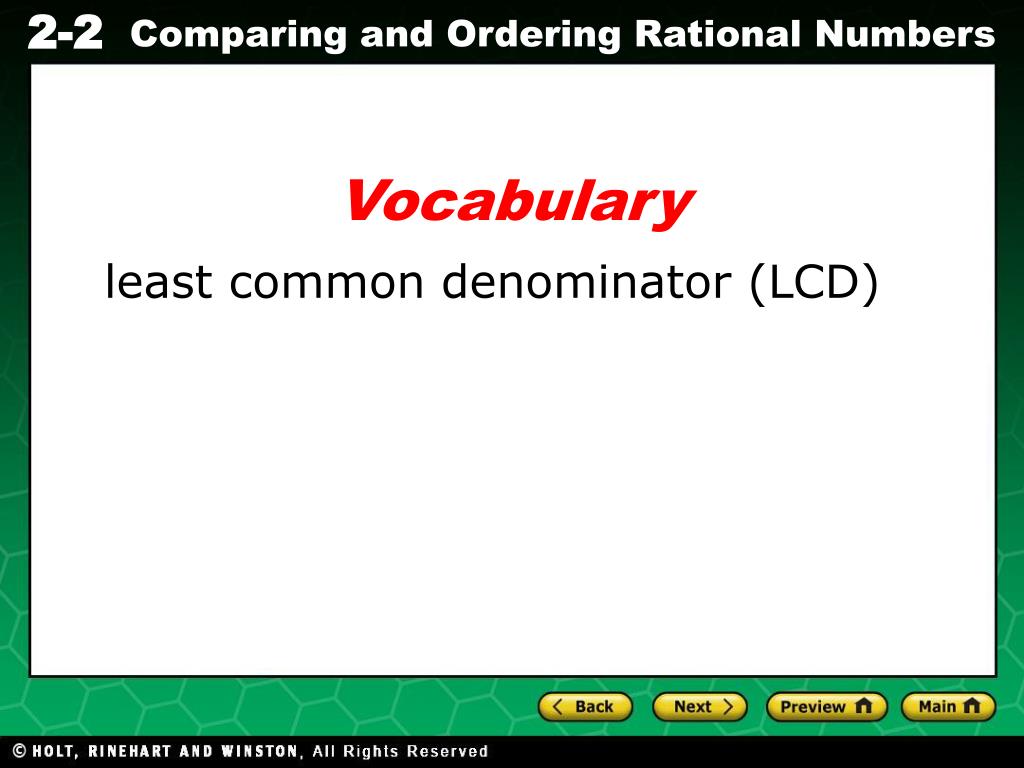 2-2 Comparing and Ordering Rational Numbers

Vocabulary

least common denominator (LCD)

Back Next Preview Main

© HOLT, RINEHART AND WINSTON, All Rights Reserved